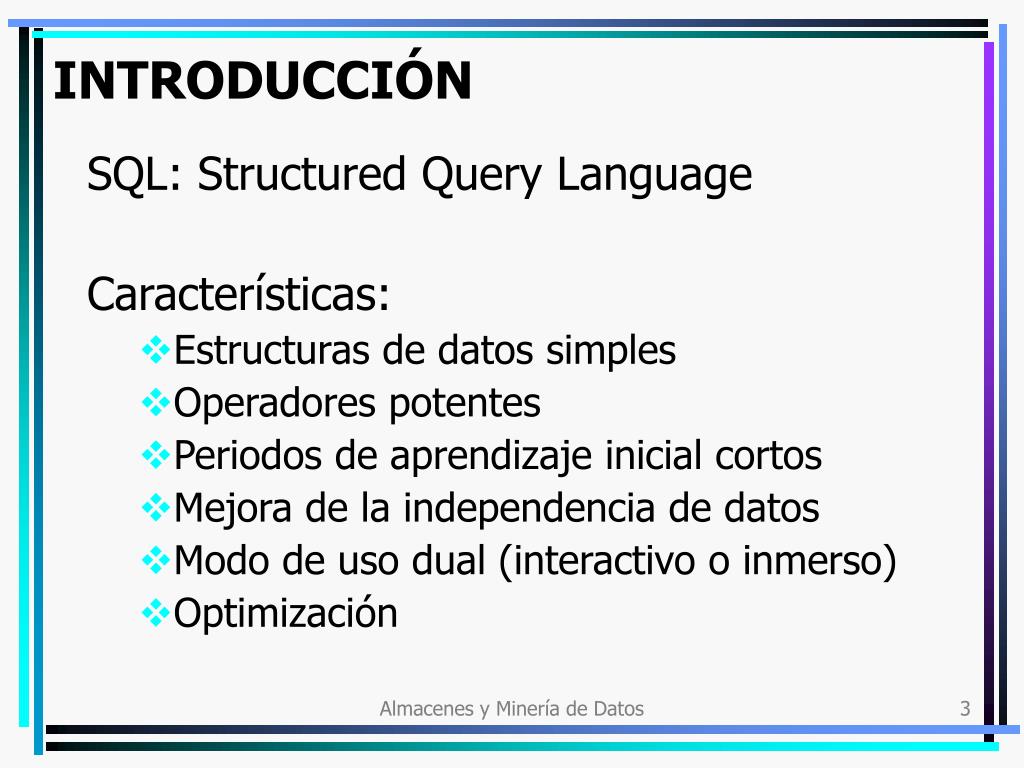 INTRODUCCIÓN

SQL: Structured Query Language

Características:
❖Estructuras de datos simples
❖Operadores potentes
❖Periodos de aprendizaje inicial cortos
❖Mejora de la independencia de datos
❖Modo de uso dual (interactivo o inmerso)
❖Optimización

Almacenes y Minería de Datos

3